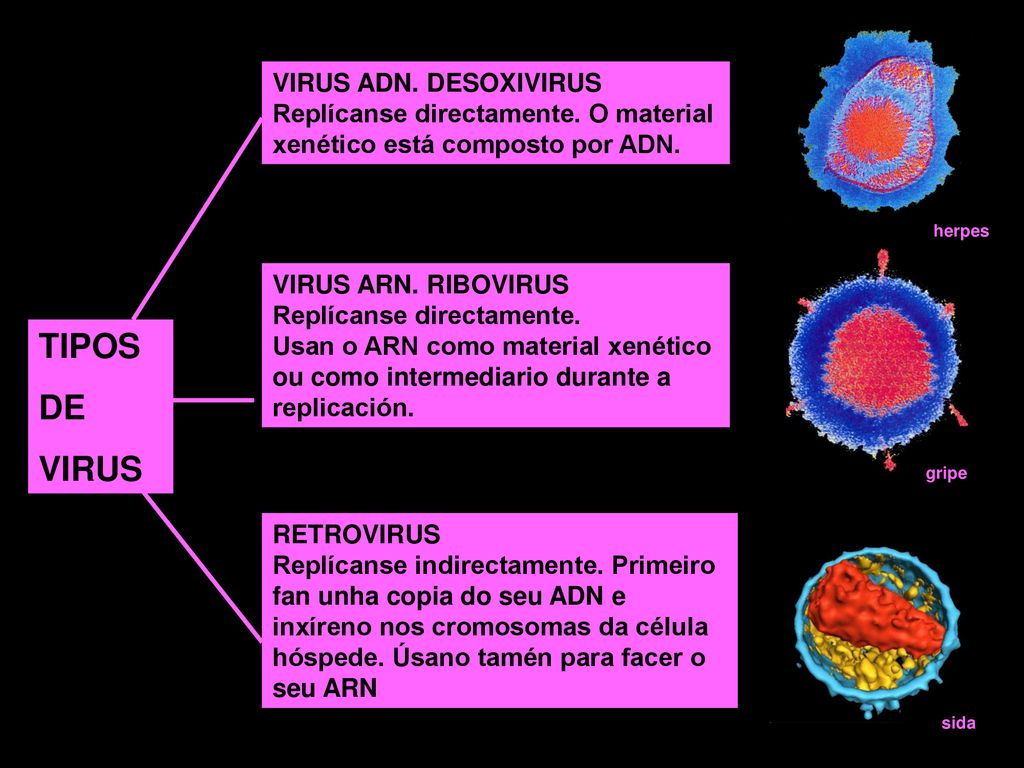 TIPOS
DE
VIRUS

VIRUS ADN. DESOXIVIRUS
Replícanse directamente. O material xenético está composto por ADN.

herpes

VIRUS ARN. RIBOVIRUS
Replícanse directamente.
Usan o ARN como material xenético ou como intermediario durante a replicación.

gripe

RETROVIRUS
Replícanse indirectamente. Primeiro fan unha copia do seu ADN e inxíreno nos cromosomas da célula hóspede. Úsano tamén para facer o seu ARN

sida